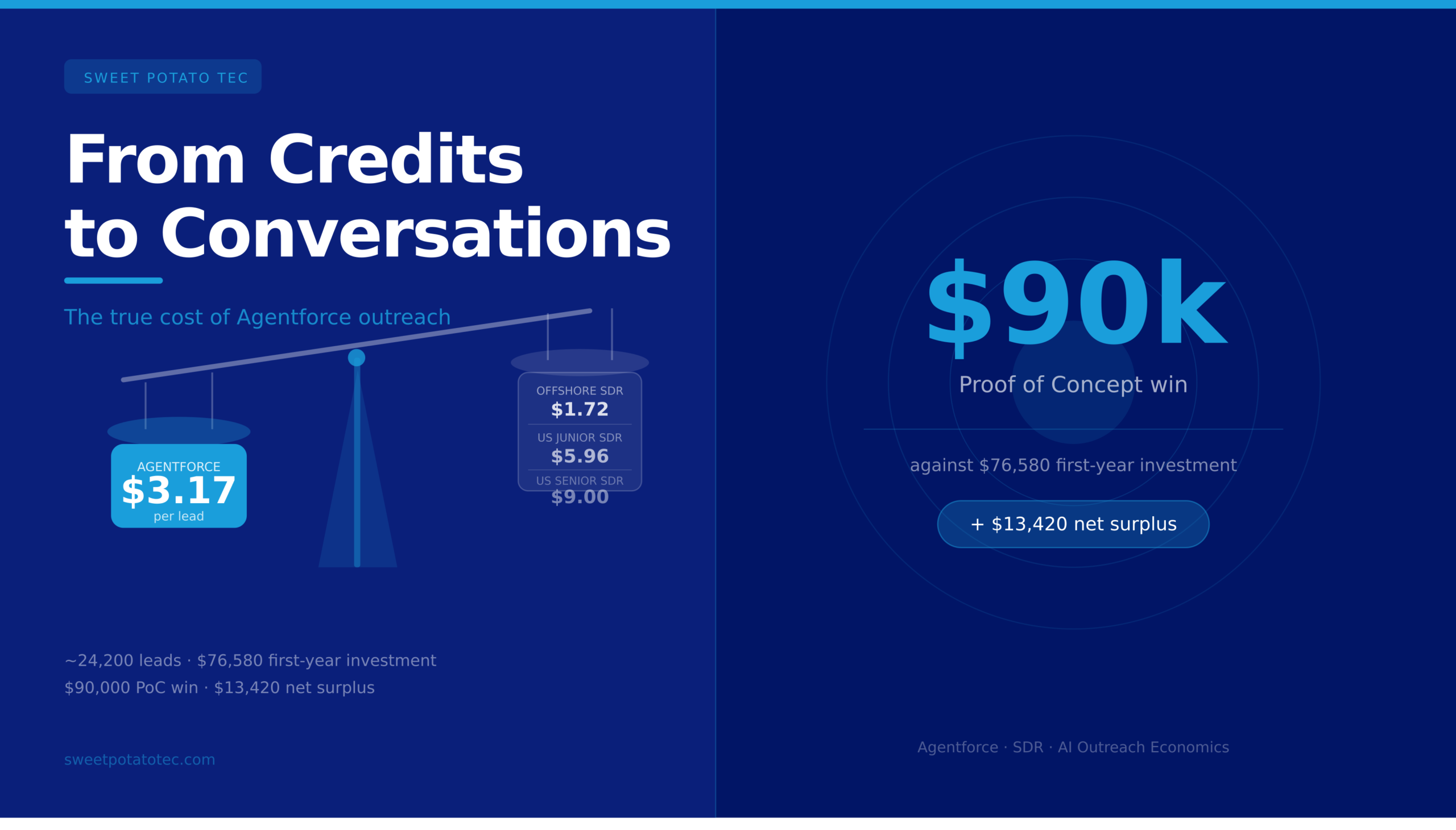 SWEET POTATO TEC

From Credits to Conversations

The true cost of Agentforce outreach

AGENTFORCE
$3.17
per lead

OFFSHORE SDR
$1.72
US JUNIOR SDR
$5.96
US SENIOR SDR
$9.00

~24,200 leads · $76,580 first-year investment
$90,000 PoC win · $13,420 net surplus

sweetpotatotec.com

$90k

Proof of Concept win

against $76,580 first-year investment

+ $13,420 net surplus

Agentforce · SDR · AI Outreach Economics